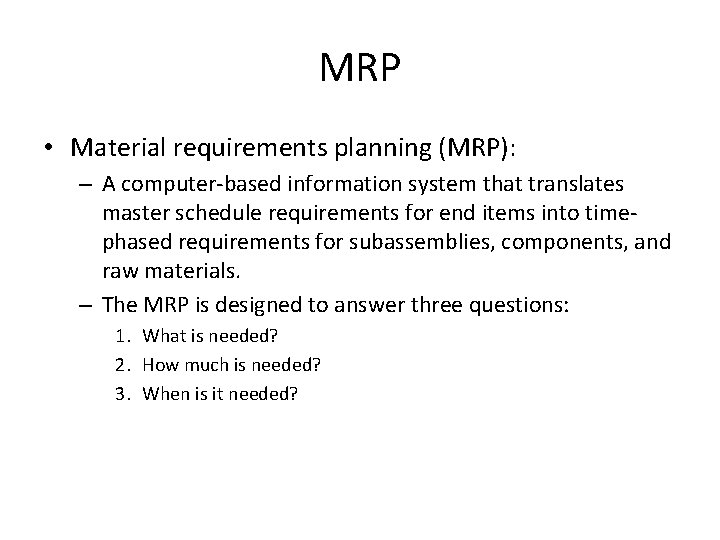 MRP

• Material requirements planning (MRP):
– A computer-based information system that translates master schedule requirements for end items into time-phased requirements for subassemblies, components, and raw materials.
– The MRP is designed to answer three questions:
1. What is needed?
2. How much is needed?
3. When is it needed?